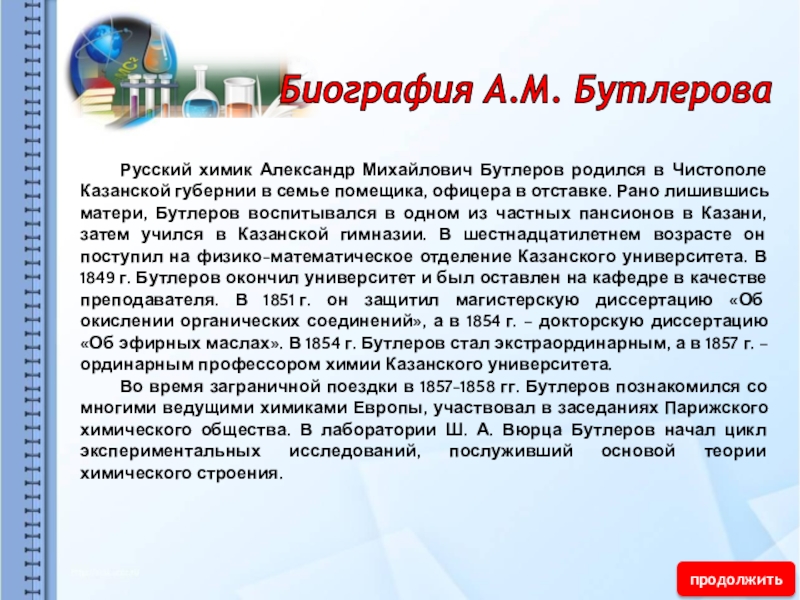 Биография А.М. Бутлерова

Русский химик Александр Михайлович Бутлеров родился в Чистополе Казанской губернии в семье помещика, офицера в отставке. Рано лишившись матери, Бутлеров воспитывался в одном из частных пансионов в Казани, затем учился в Казанской гимназии. В шестнадцатилетнем возрасте он поступил на физико-математическое отделение Казанского университета. В 1849 г. Бутлеров окончил университет и был оставлен на кафедре в качестве преподавателя. В 1851 г. он защитил магистерскую диссертацию «Об окислении органических соединений», а в 1854 г. – докторскую диссертацию «Об эфирных маслах». В 1854 г. Бутлеров стал экстраординарным, а в 1857 г. – ординарным профессором химии Казанского университета.

Во время заграничной поездки в 1857-1858 гг. Бутлеров познакомился со многими ведущими химиками Европы, участвовал в заседаниях Парижского химического общества. В лаборатории Ш. А. Вюрца Бутлеров начал цикл экспериментальных исследований, послуживший основой теории химического строения.

продолжить